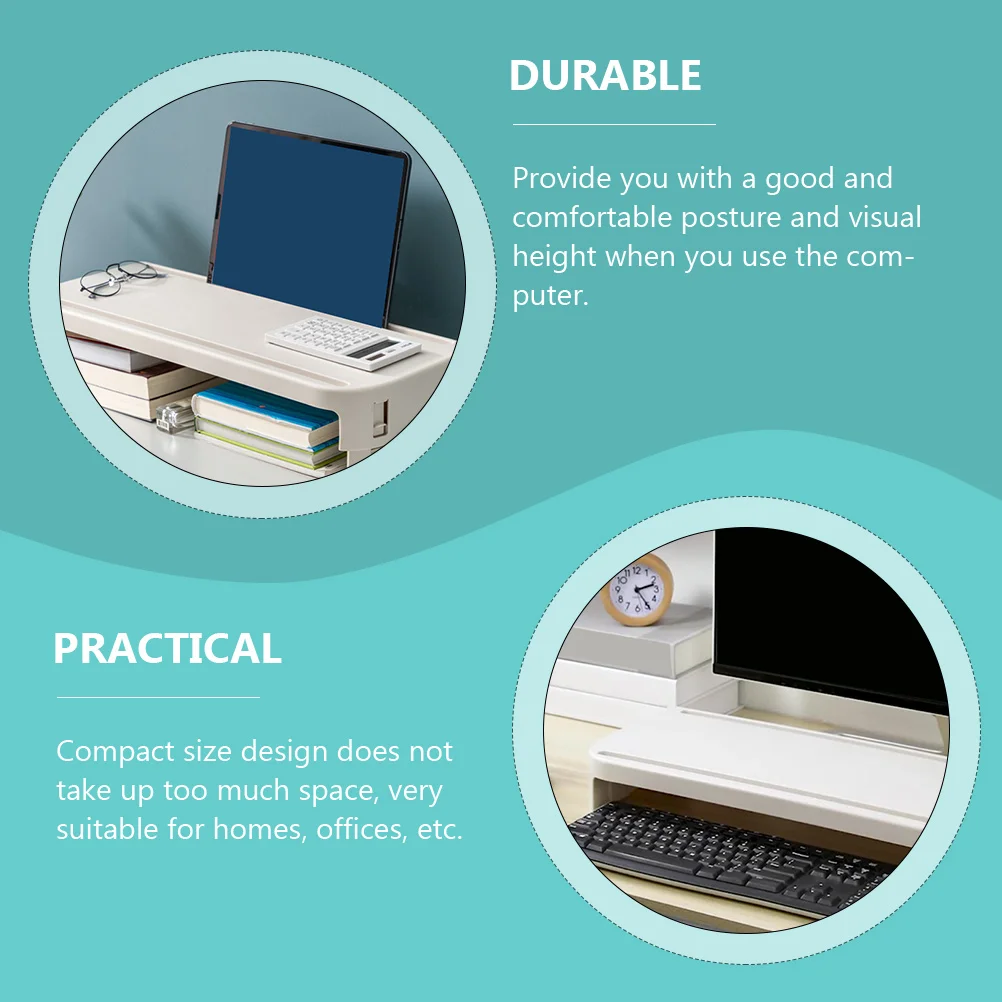 DURABLE

Provide you with a good and comfortable posture and visual height when you use the computer.

PRACTICAL

Compact size design does not take up too much space, very suitable for homes, offices, etc.